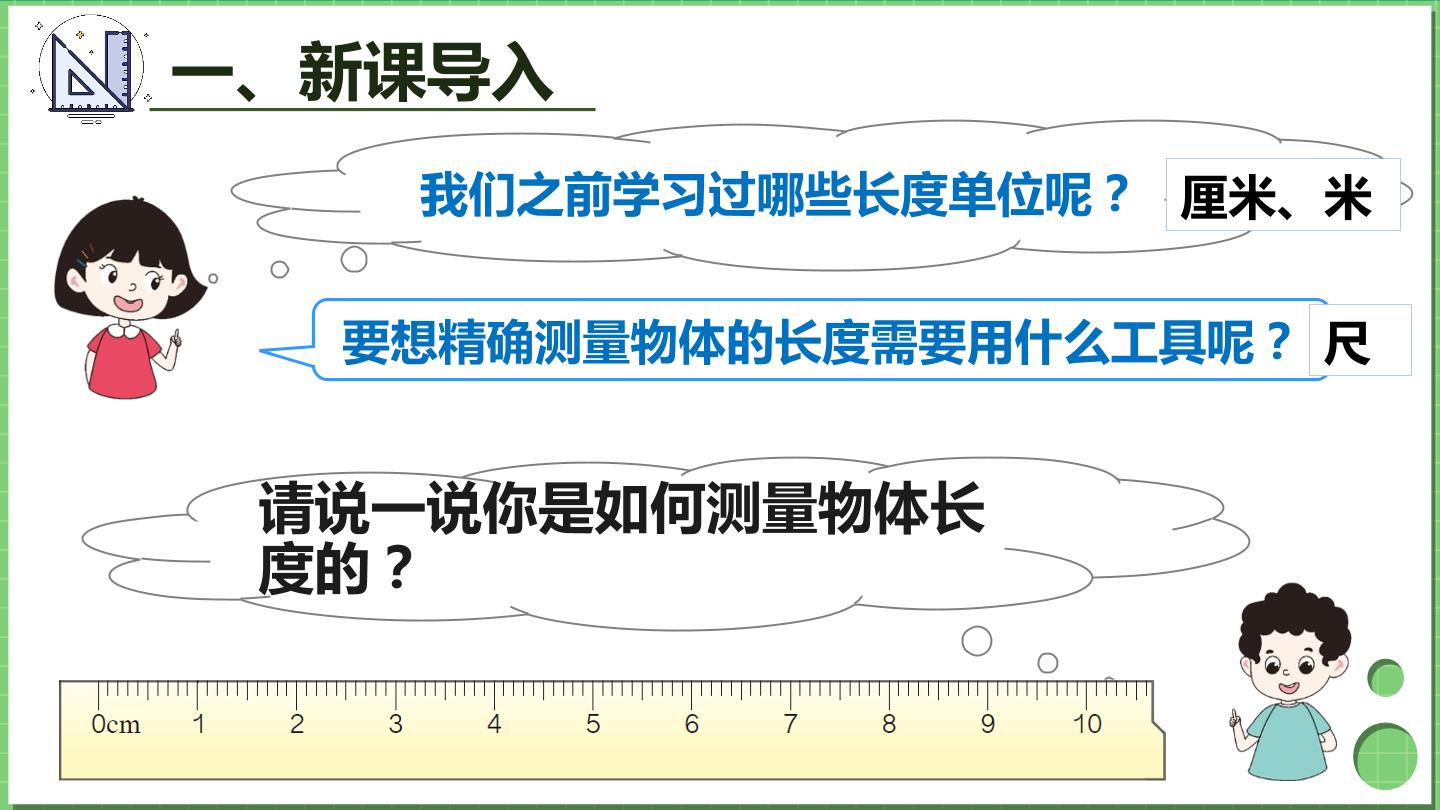 一、新课导入

我们之前学习过哪些长度单位呢？

厘米、米

要想精确测量物体的长度需要用什么工具呢？

尺

请说一说你是如何测量物体长度的？

0cm 1 2 3 4 5 6 7 8 9 10